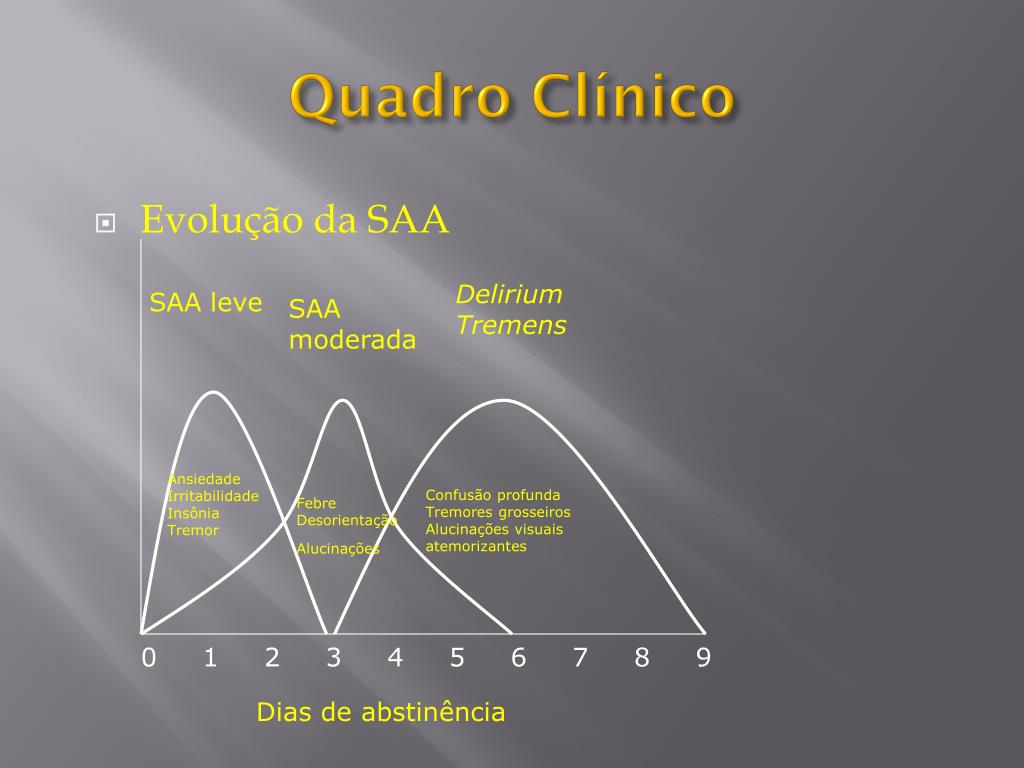 Quadro Clínico

Evolução da SAA

SAA leve

SAA moderada

Delirium Tremens

Ansiedade
Irritabilidade
Insônia
Tremor

Febre
Desorientação

Alucinações

Confusão profunda
Tremores grosseiros
Alucinações visuais atemorizantes

0 1 2 3 4 5 6 7 8 9

Dias de abstinência